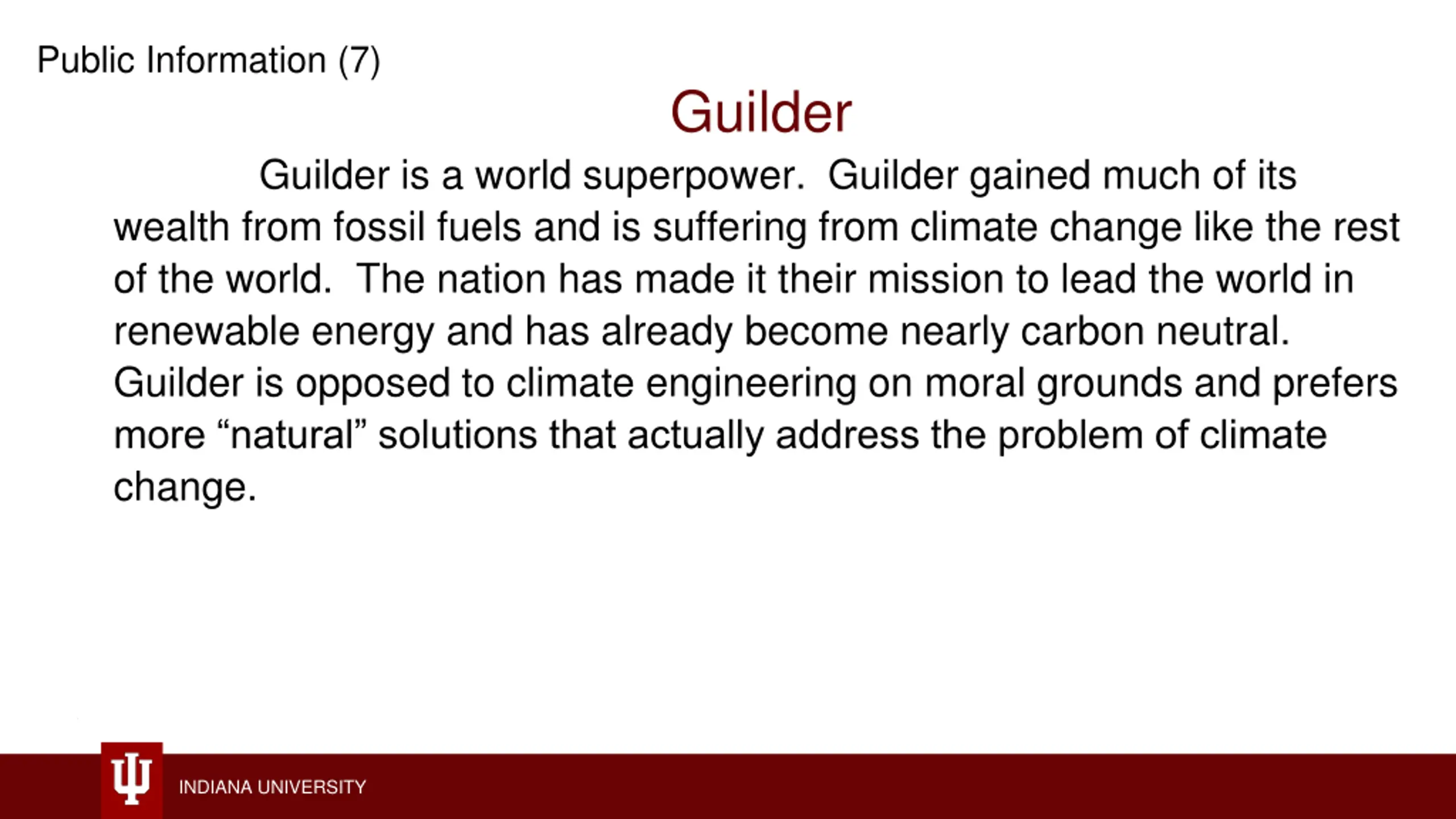 Public Information (7)

Guilder

Guilder is a world superpower. Guilder gained much of its wealth from fossil fuels and is suffering from climate change like the rest of the world. The nation has made it their mission to lead the world in renewable energy and has already become nearly carbon neutral. Guilder is opposed to climate engineering on moral grounds and prefers more “natural” solutions that actually address the problem of climate change.

INDIANA UNIVERSITY